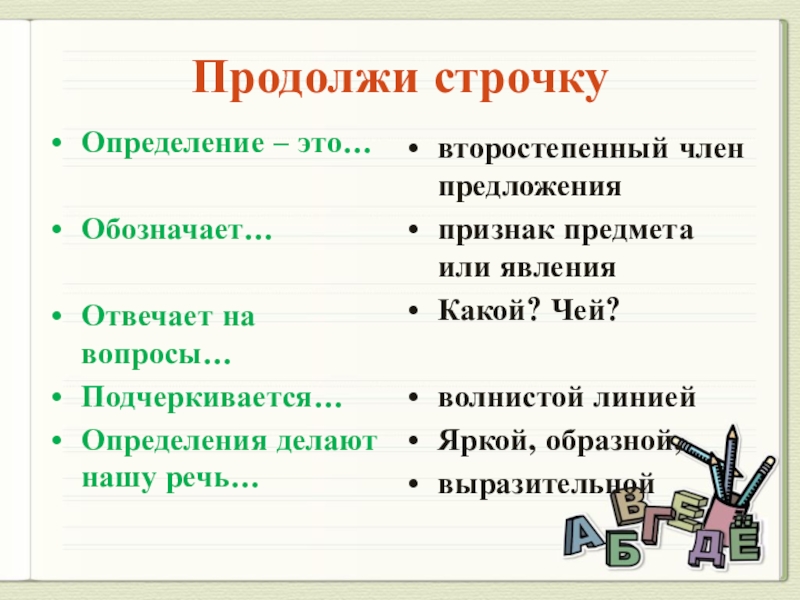 Продолжи строчку

• Определение – это…

• Обозначает…

• Отвечает на вопросы…

• Подчеркивается…

• Определения делают нашу речь…

• второстепенный член предложения

• признак предмета или явления

• Какой? Чей?

• волнистой линией

• Яркой, образной,

• выразительной

А Б В Г Д Е Ё